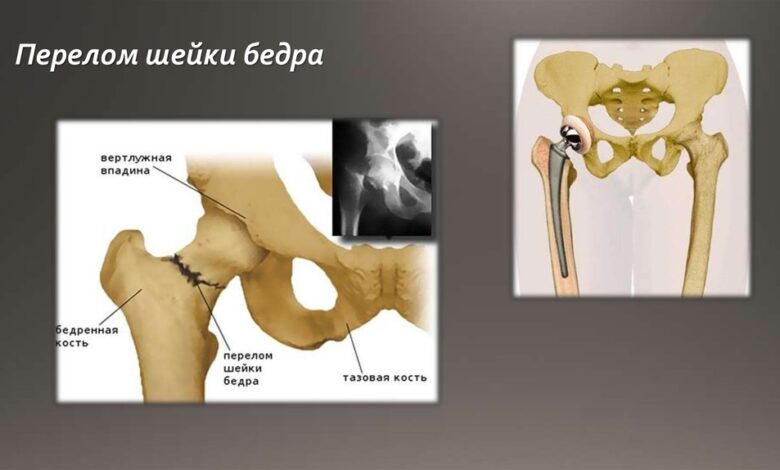 Перелом шейки бедра

вертлужная впадина

бедренная кость

перелом шейки бедра

тазовая кость